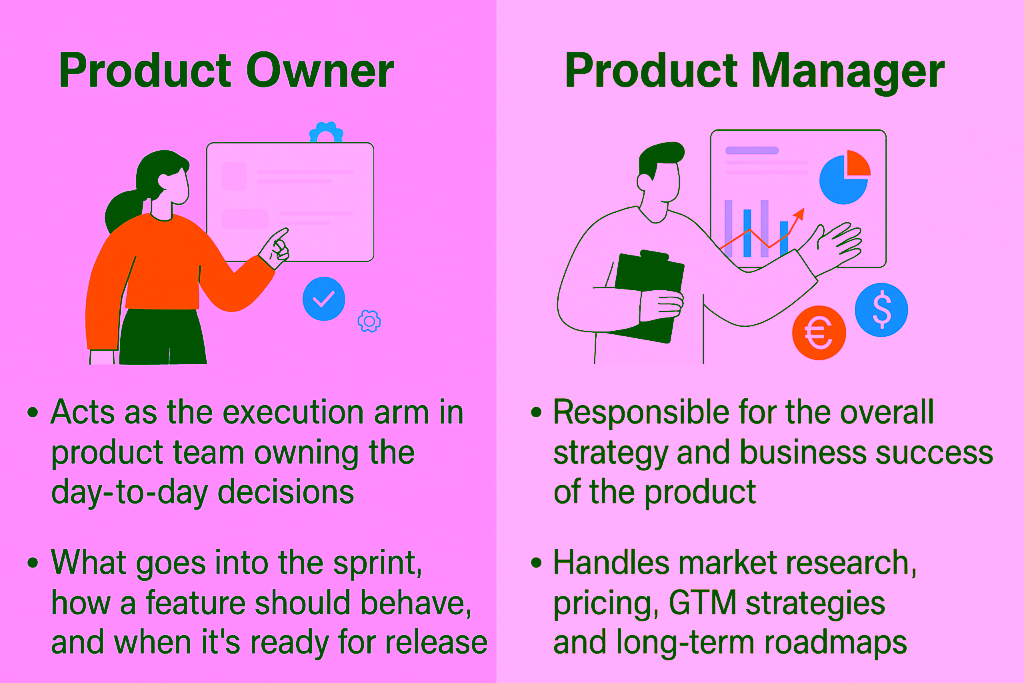 Product Owner

• Acts as the execution arm in product team owning the day-to-day decisions

• What goes into the sprint, how a feature should behave, and when it's ready for release

Product Manager

€

$

• Responsible for the overall strategy and business success of the product

• Handles market research, pricing, GTM strategies and long-term roadmaps